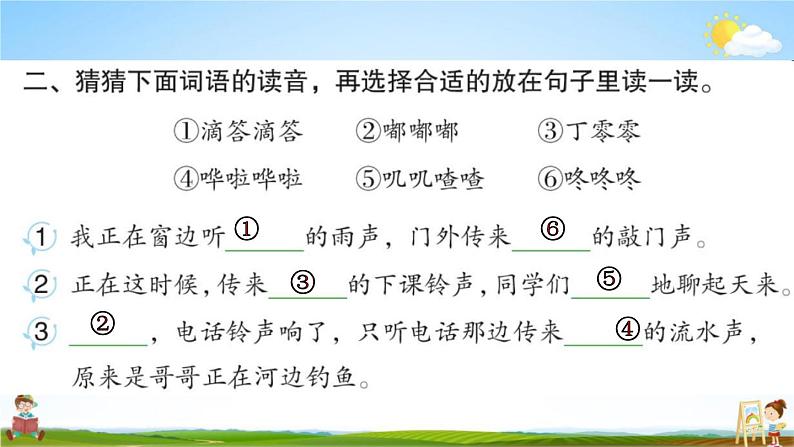 二、猜猜下面词语的读音，再选择合适的放在句子里读一读。

①滴答滴答　②嘟嘟嘟　③丁零零

④哗啦哗啦　⑤叽叽喳喳　⑥咚咚咚

1 我正在窗边听___①___的雨声，门外传来___⑥___的敲门声。

2 正在这时候，传来___③___的下课铃声，同学们___⑤___地聊起天来。

3 ___②___，电话铃声响了，只听电话那边传来___④___的流水声，原来是哥哥正在河边钓鱼。